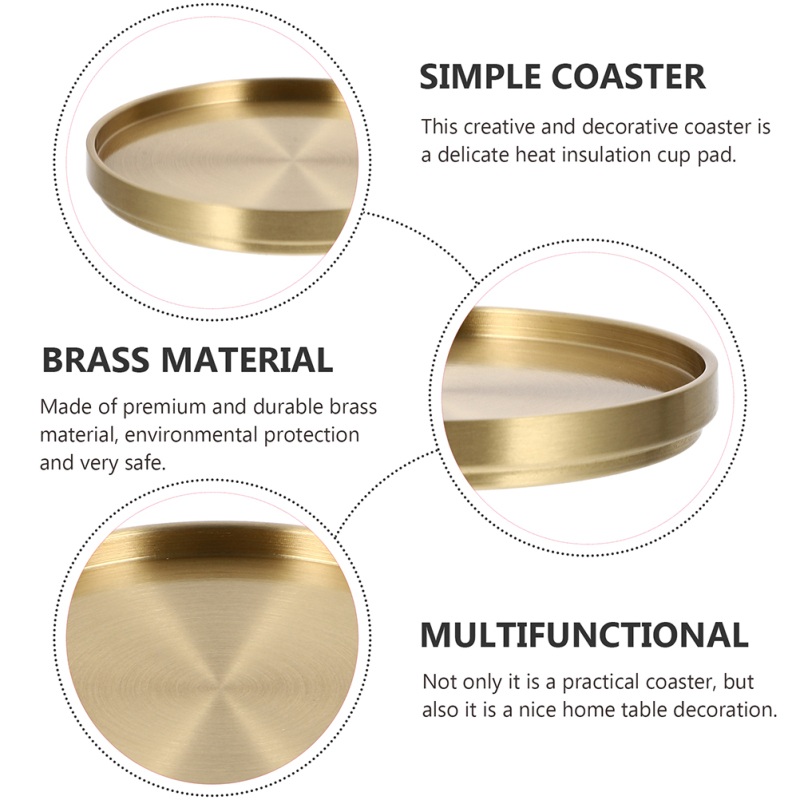 SIMPLE COASTER

This creative and decorative coaster is a delicate heat insulation cup pad.

BRASS MATERIAL

Made of premium and durable brass material, environmental protection and very safe.

MULTIFUNCTIONAL

Not only it is a practical coaster, but also it is a nice home table decoration.